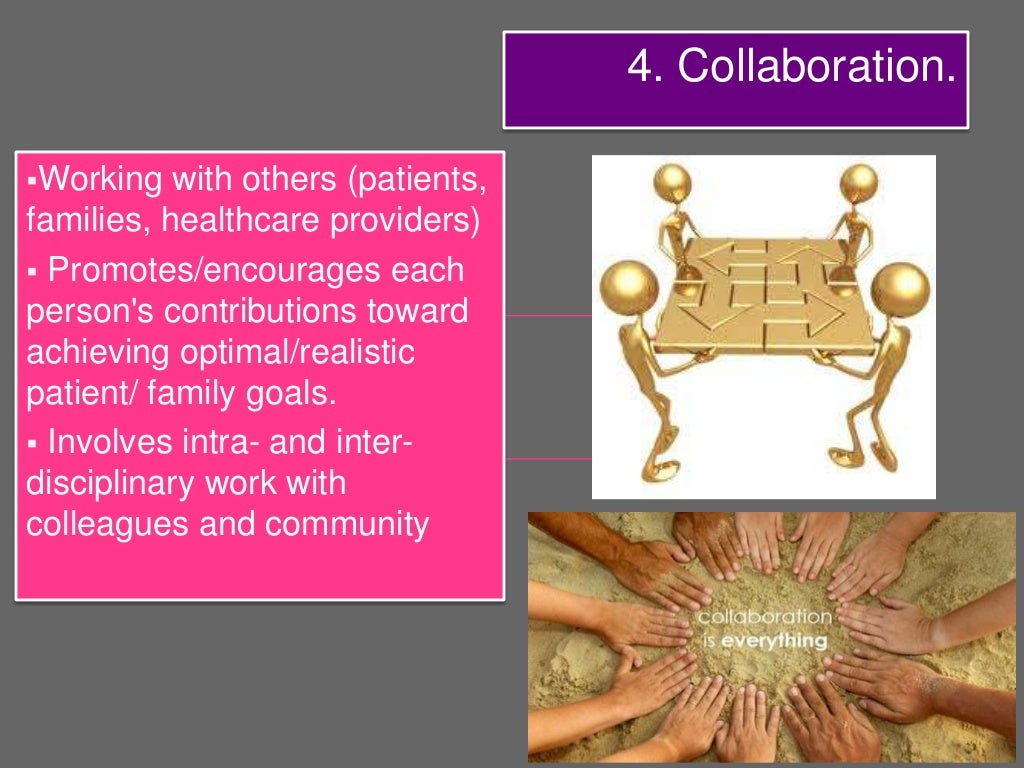 4. Collaboration.

▪Working with others (patients, families, healthcare providers)

▪ Promotes/encourages each person's contributions toward achieving optimal/realistic patient/ family goals.

▪ Involves intra- and inter-disciplinary work with colleagues and community

collaboration is everything